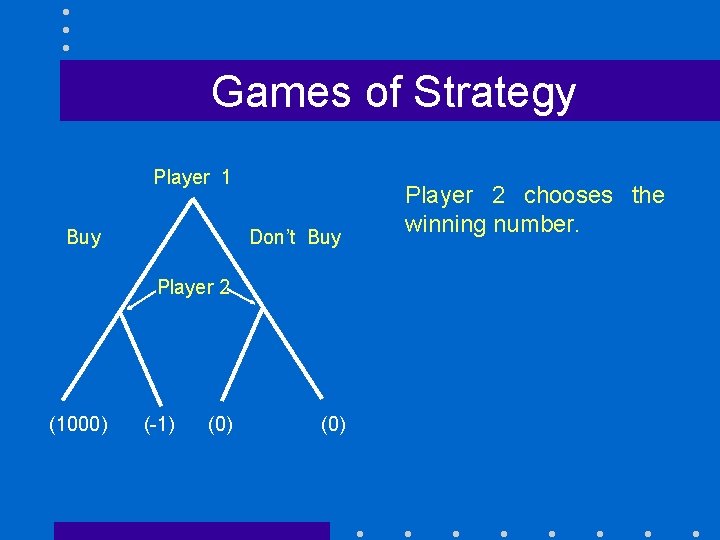 Games of Strategy

Player 1

Buy

Don't Buy

Player 2

(1000) (-1) (0) (0)

Player 2 chooses the winning number.